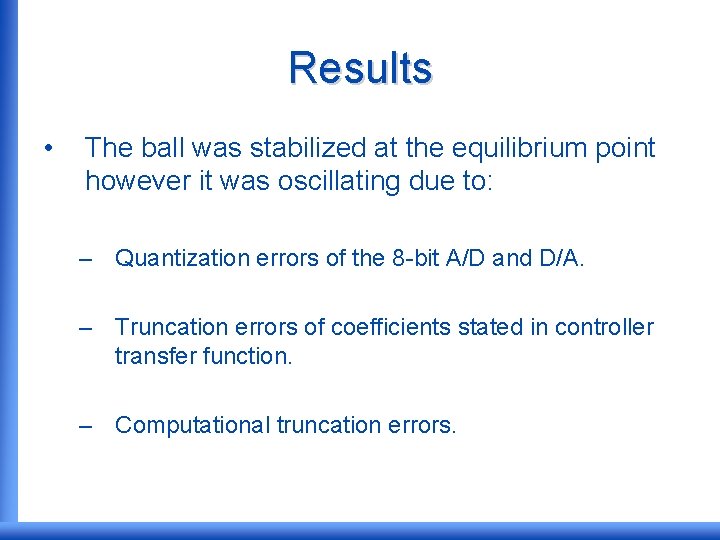 Results

• The ball was stabilized at the equilibrium point however it was oscillating due to:

– Quantization errors of the 8-bit A/D and D/A.

– Truncation errors of coefficients stated in controller transfer function.

– Computational truncation errors.